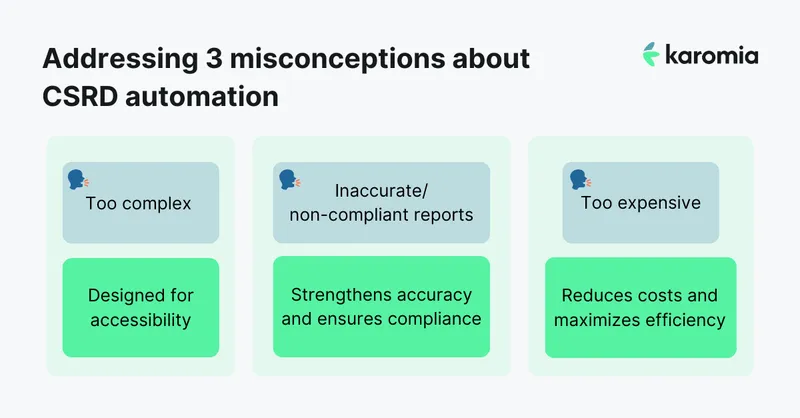 Addressing 3 misconceptions about CSRD automation

karomia

Too complex

Designed for accessibility

Inaccurate/ non-compliant reports

Strengthens accuracy and ensures compliance

Too expensive

Reduces costs and maximizes efficiency